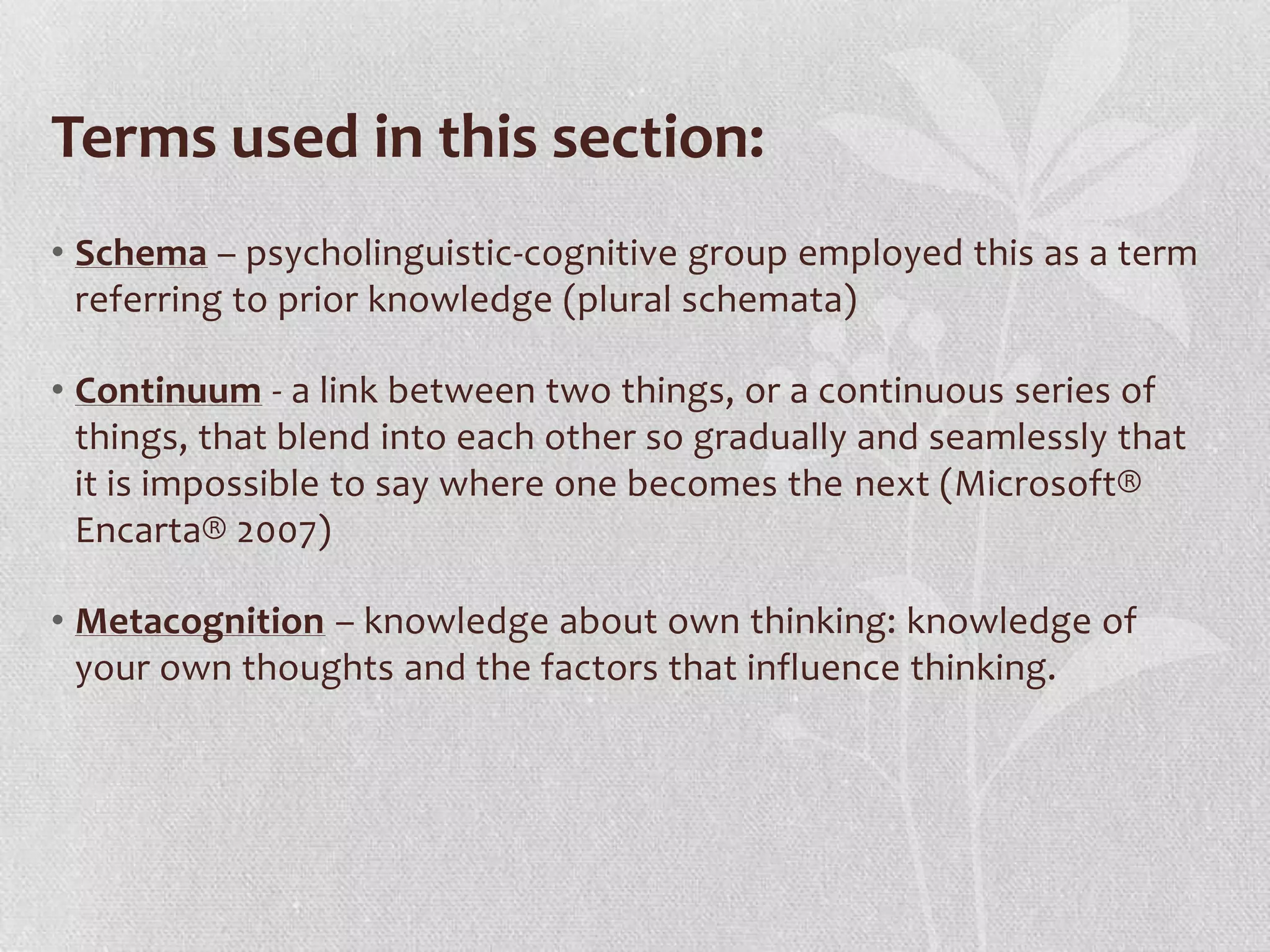 Terms used in this section:

• Schema – psycholinguistic-cognitive group employed this as a term referring to prior knowledge (plural schemata)

• Continuum - a link between two things, or a continuous series of things, that blend into each other so gradually and seamlessly that it is impossible to say where one becomes the next (Microsoft® Encarta® 2007)

• Metacognition – knowledge about own thinking: knowledge of your own thoughts and the factors that influence thinking.